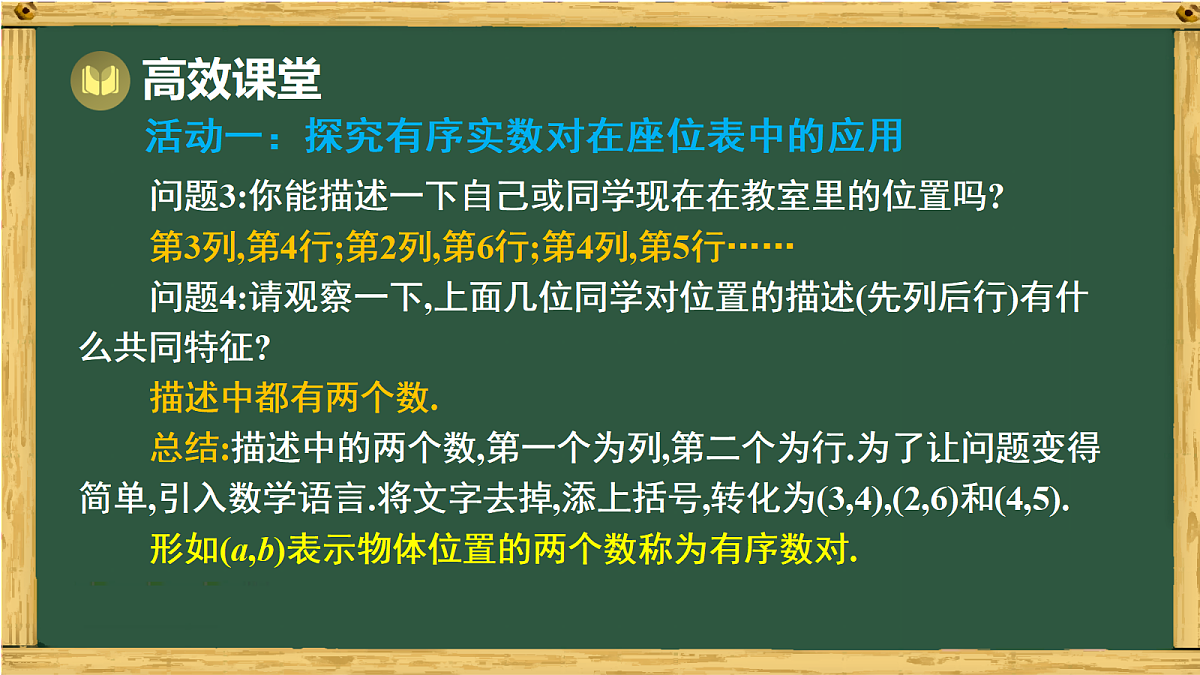 高效课堂

活动一：探究有序实数对在座位表中的应用

问题3:你能描述一下自己或同学现在在教室里的位置吗?

第3列,第4行;第2列,第6行;第4列,第5行……

问题4:请观察一下,上面几位同学对位置的描述(先列后行)有什么共同特征?

描述中都有两个数.

总结:描述中的两个数,第一个为列,第二个为行.为了让问题变得简单,引入数学语言.将文字去掉,添上括号,转化为(3,4),(2,6)和(4,5).

形如$(a,b)$表示物体位置的两个数称为有序数对.